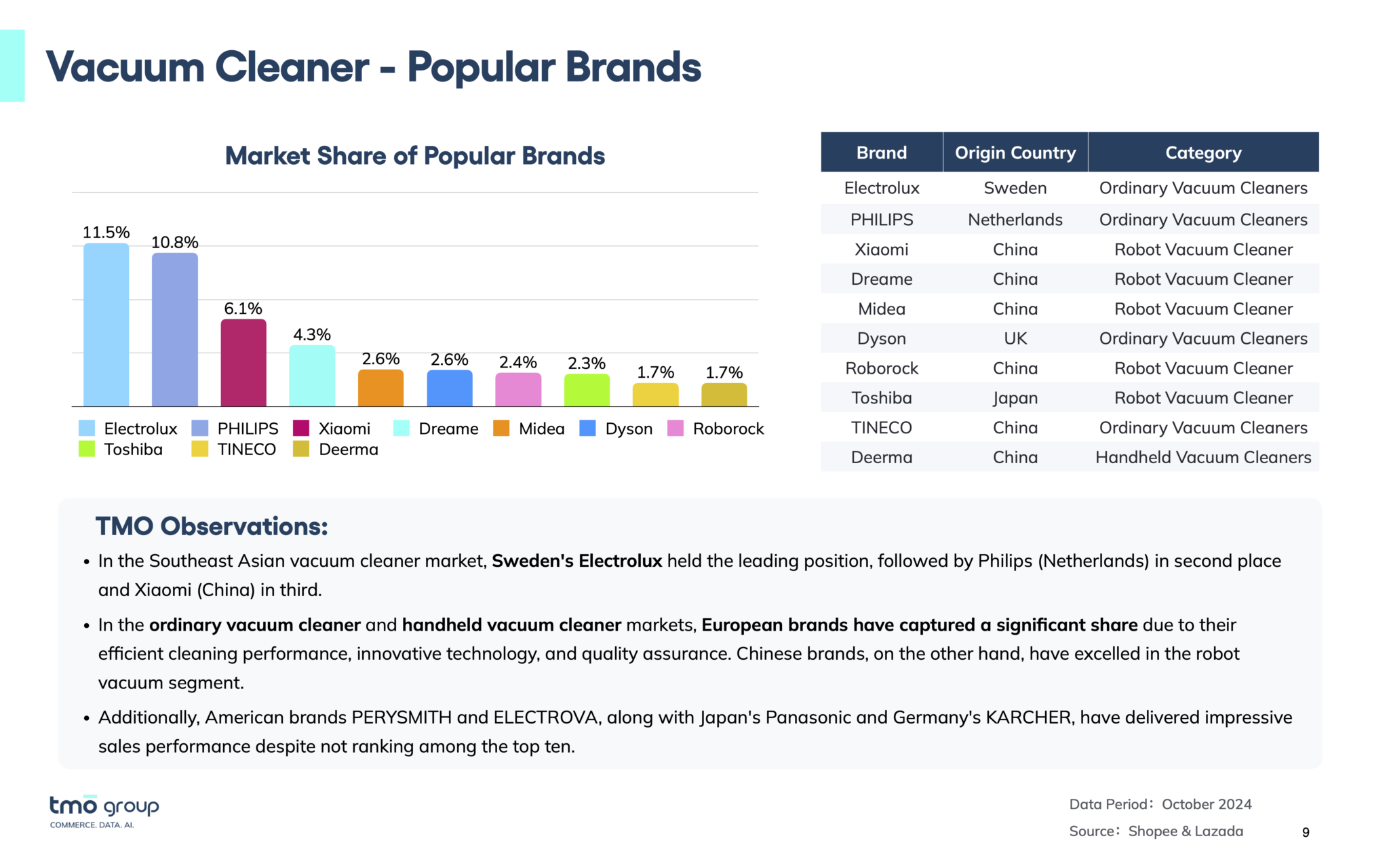 Vacuum Cleaner - Popular Brands

Market Share of Popular Brands

11.5% 10.8% 6.1% 4.3% 2.6% 2.6% 2.4% 2.3% 1.7% 1.7%

Electrolux PHILIPS Xiaomi Dreame Midea Dyson Roborock Toshiba TINECO Deerma

| Brand | Origin Country | Category |
|---|---|---|
| Electrolux | Sweden | Ordinary Vacuum Cleaners |
| PHILIPS | Netherlands | Ordinary Vacuum Cleaners |
| Xiaomi | China | Robot Vacuum Cleaner |
| Dreame | China | Robot Vacuum Cleaner |
| Midea | China | Robot Vacuum Cleaner |
| Dyson | UK | Ordinary Vacuum Cleaners |
| Roborock | China | Robot Vacuum Cleaner |
| Toshiba | Japan | Robot Vacuum Cleaner |
| TINECO | China | Ordinary Vacuum Cleaners |
| Deerma | China | Handheld Vacuum Cleaners |

TMO Observations:

• In the Southeast Asian vacuum cleaner market, Sweden's Electrolux held the leading position, followed by Philips (Netherlands) in second place and Xiaomi (China) in third.

• In the ordinary vacuum cleaner and handheld vacuum cleaner markets, European brands have captured a significant share due to their efficient cleaning performance, innovative technology, and quality assurance. Chinese brands, on the other hand, have excelled in the robot vacuum segment.

• Additionally, American brands PERYSMITH and ELECTROVA, along with Japan's Panasonic and Germany's KARCHER, have delivered impressive sales performance despite not ranking among the top ten.

tmo group
COMMERCE. DATA. AI.

Data Period: October 2024
Source: Shopee & Lazada
9